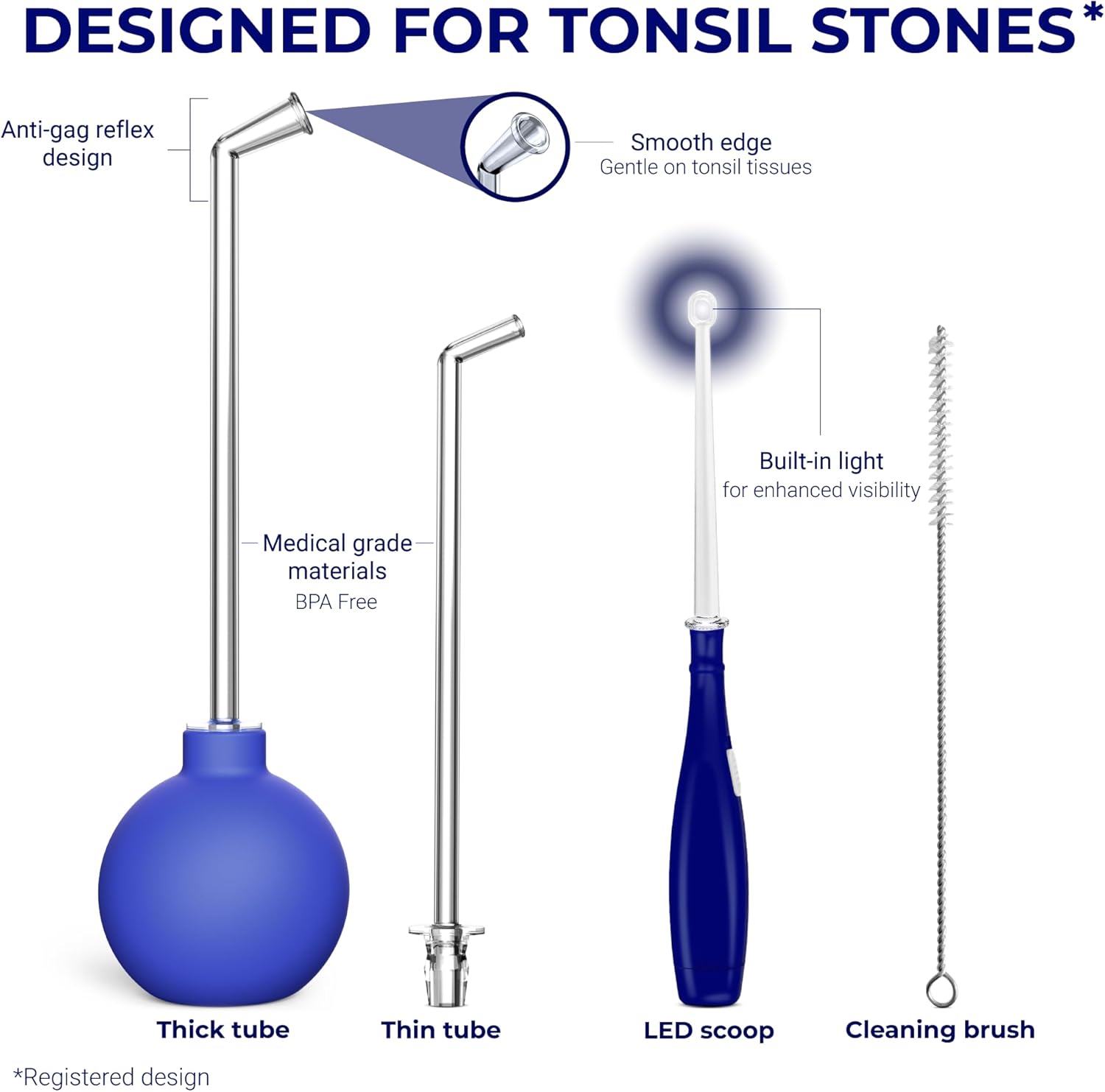 DESIGNED FOR TONSIL STONES*

Anti-gag reflex design

Smooth edge
Gentle on tonsil tissues

Built-in light
for enhanced visibility

Medical grade materials
BPA Free

Thick tube

Thin tube

LED scoop

Cleaning brush

*Registered design